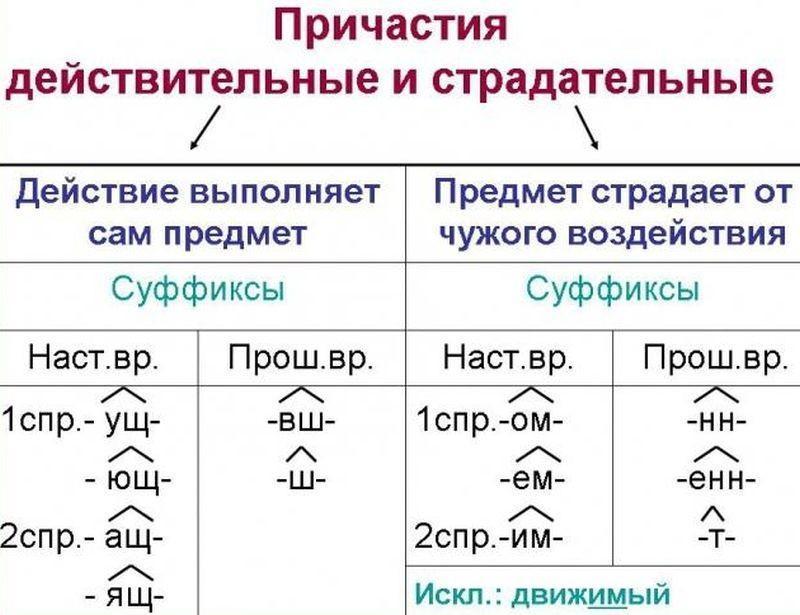 Причастия
действительные и страдательные

| Действие выполняет сам предмет | | Предмет страдает от чужого воздействия | |
|---|---|---|---|
| Суффиксы | | Суффиксы | |
| Наст.вр. | Прош.вр. | Наст.вр. | Прош.вр. |
| 1спр.- ущ- - ющ- 2спр.- ащ- - ящ- | -вш- -ш- | 1спр.-ом- -ем- 2спр.-им- | -нн- -енн- -т- |
| | | Искл.: движимый | |